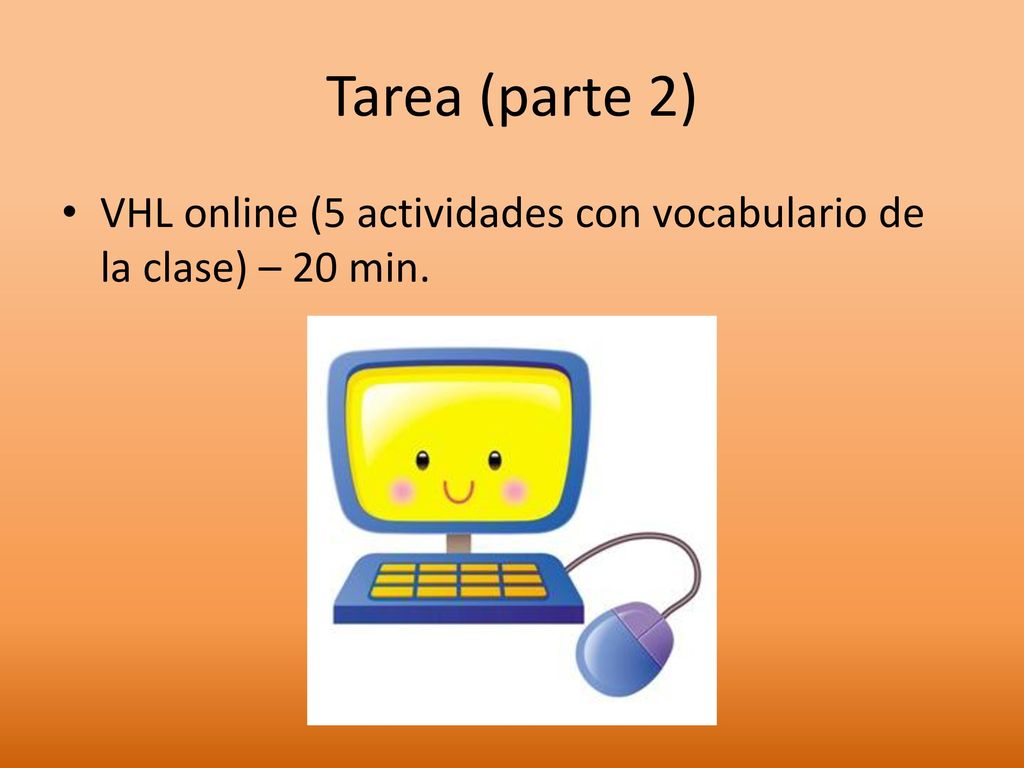 Tarea (parte 2)

• VHL online (5 actividades con vocabulario de la clase) – 20 min.